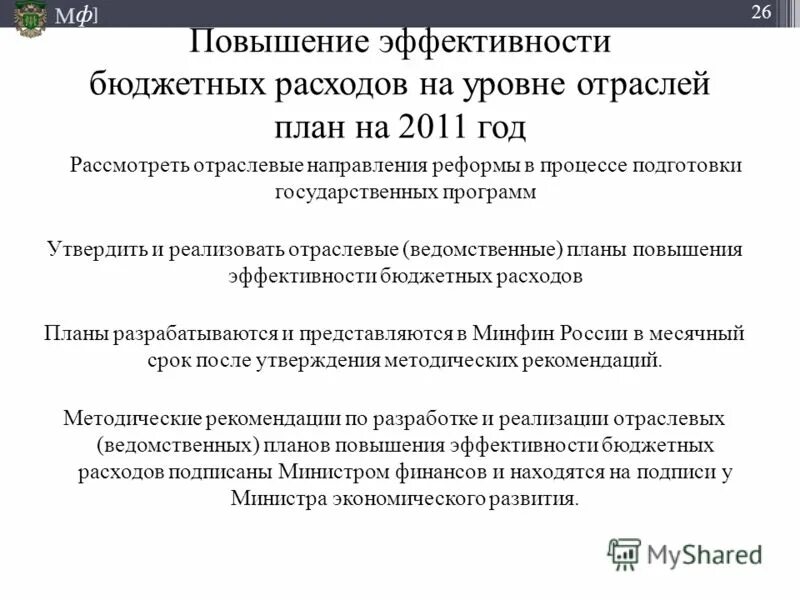 Мф]

26

Повышение эффективности бюджетных расходов на уровне отраслей план на 2011 год

Рассмотреть отраслевые направления реформы в процессе подготовки государственных программ

Утвердить и реализовать отраслевые (ведомственные) планы повышения эффективности бюджетных расходов

Планы разрабатываются и представляются в Минфин России в месячный срок после утверждения методических рекомендаций.

Методические рекомендации по разработке и реализации отраслевых (ведомственных) планов повышения эффективности бюджетных расходов подписаны Министром финансов и находятся на подписи у Министра экономического развития.

MyShared